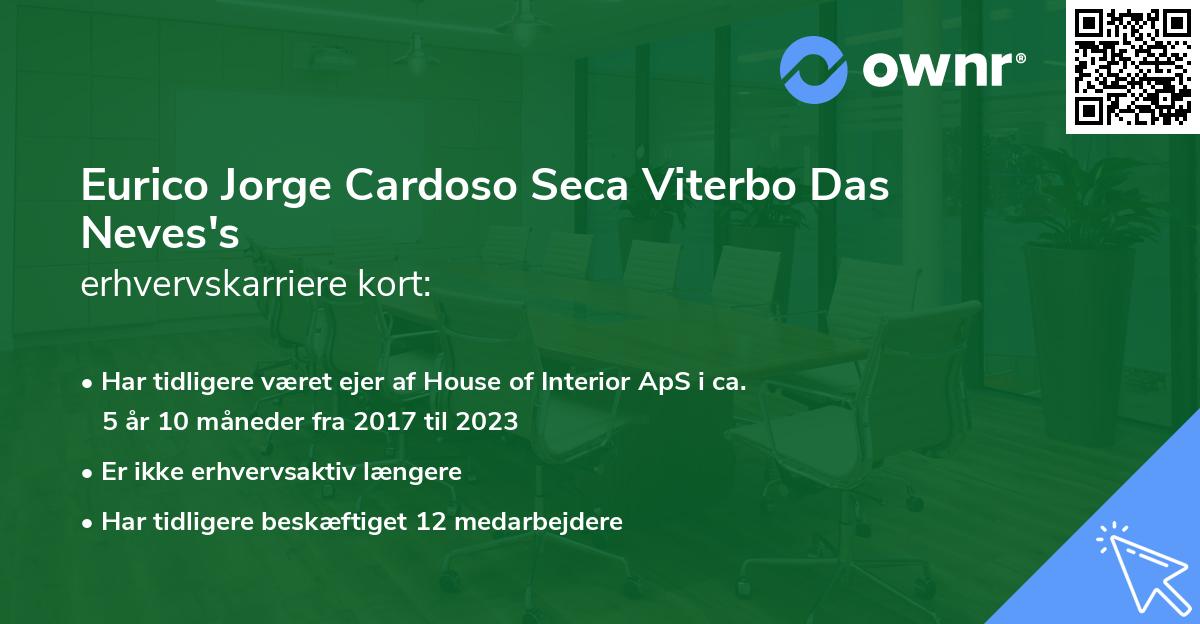 ownr®

Eurico Jorge Cardoso Seca Viterbo Das Neves's
erhvervskarriere kort:

• Har tidligere været ejer af House of Interior ApS i ca. 5 år 10 måneder fra 2017 til 2023
• Er ikke erhvervsaktiv længere
• Har tidligere beskæftiget 12 medarbejdere